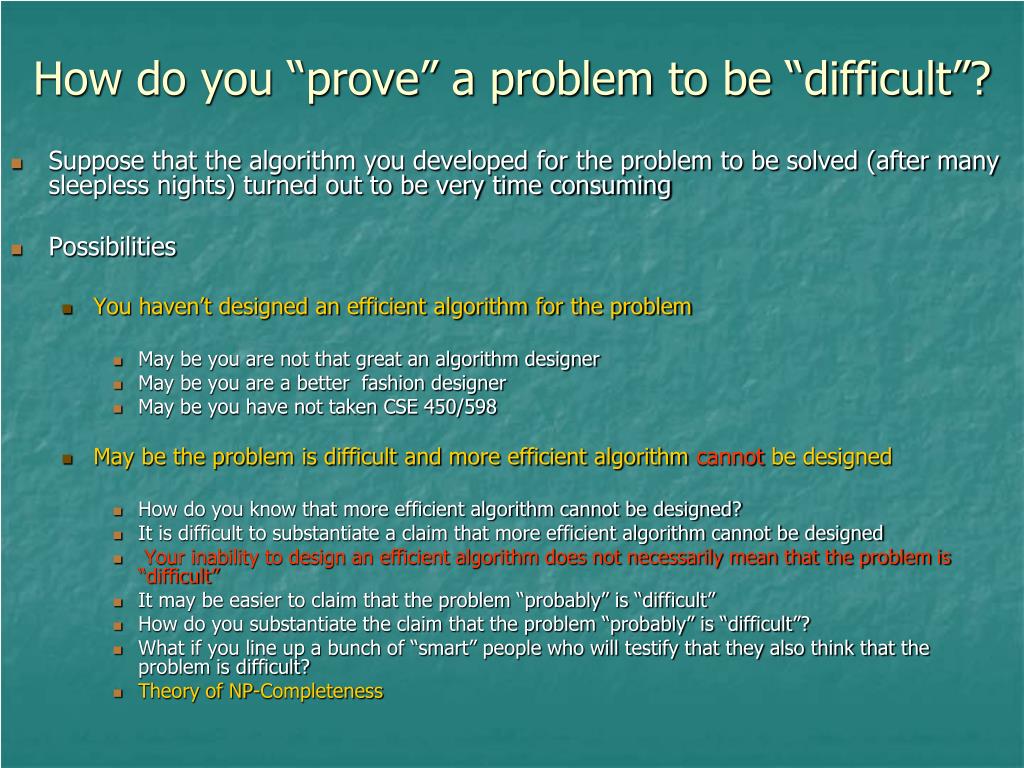 How do you “prove” a problem to be “difficult”?

Suppose that the algorithm you developed for the problem to be solved (after many sleepless nights) turned out to be very time consuming

Possibilities

You haven’t designed an efficient algorithm for the problem

May be you are not that great an algorithm designer

May be you are a better fashion designer

May be you have not taken CSE 450/598

May be the problem is difficult and more efficient algorithm cannot be designed

How do you know that more efficient algorithm cannot be designed?

It is difficult to substantiate a claim that more efficient algorithm cannot be designed

Your inability to design an efficient algorithm does not necessarily mean that the problem is “difficult”

It may be easier to claim that the problem “probably” is “difficult”

How do you substantiate the claim that the problem “probably” is “difficult”?

What if you line up a bunch of “smart” people who will testify that they also think that the problem is difficult?

Theory of NP-Completeness